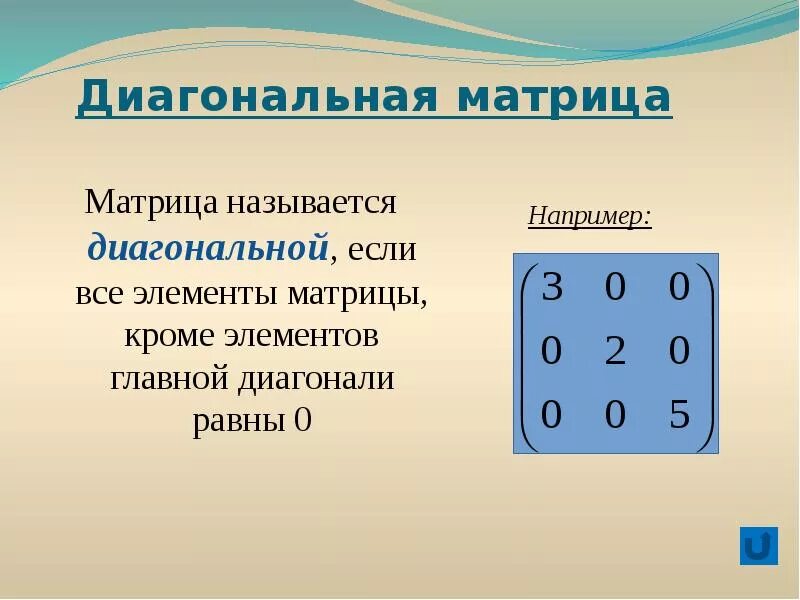 Диагональная матрица

Матрица называется диагональной, если все элементы матрицы, кроме элементов главной диагонали равны 0

Например:

$\begin{pmatrix} 3 & 0 & 0 \\ 0 & 2 & 0 \\ 0 & 0 & 5 \end{pmatrix}$